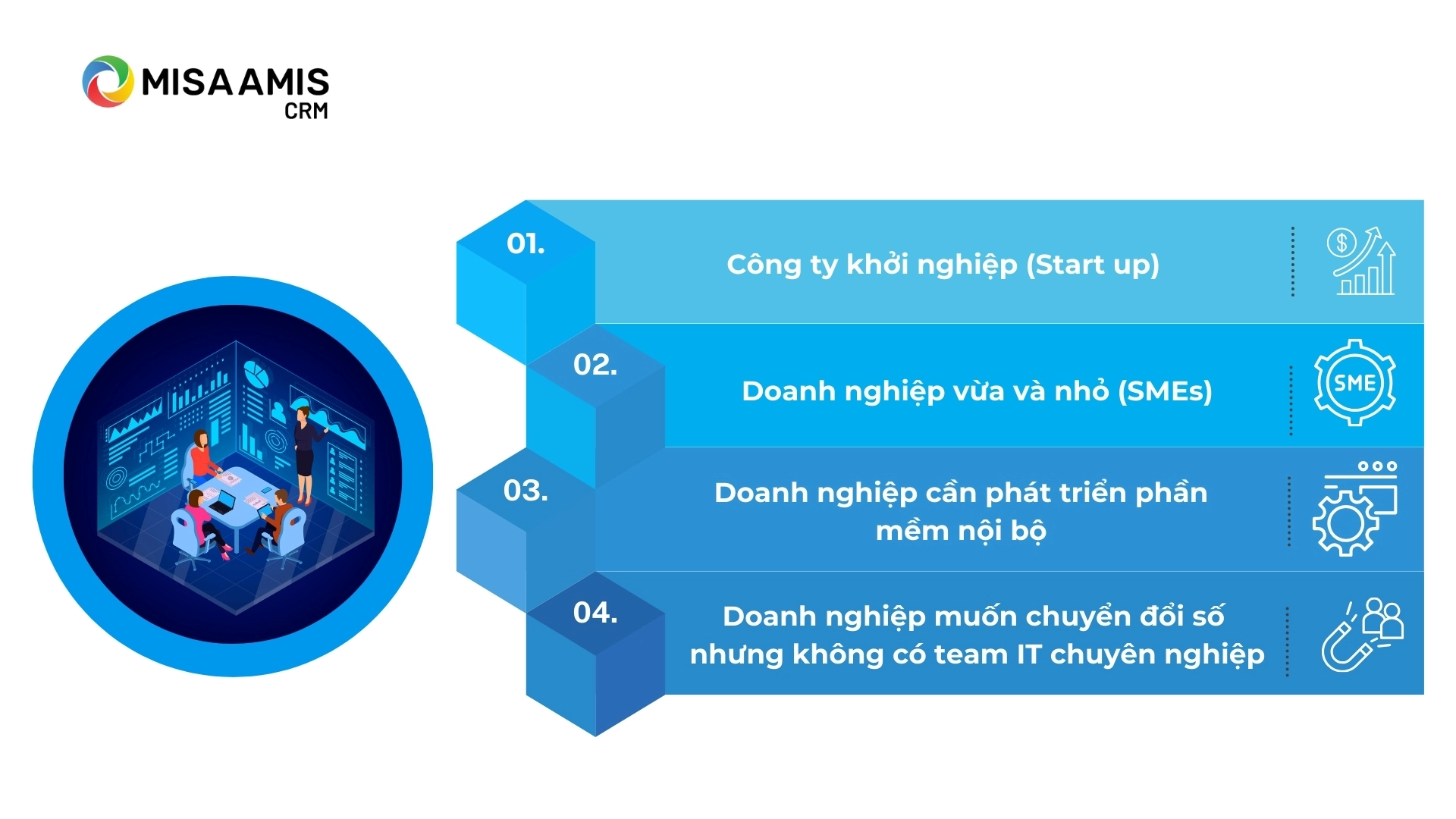 MISA AMIS
CRM

01.
Công ty khởi nghiệp (Start up)

02.
Doanh nghiệp vừa và nhỏ (SMEs)

SME

03.
Doanh nghiệp cần phát triển phần mềm nội bộ

04.
Doanh nghiệp muốn chuyển đổi số nhưng không có team IT chuyên nghiệp